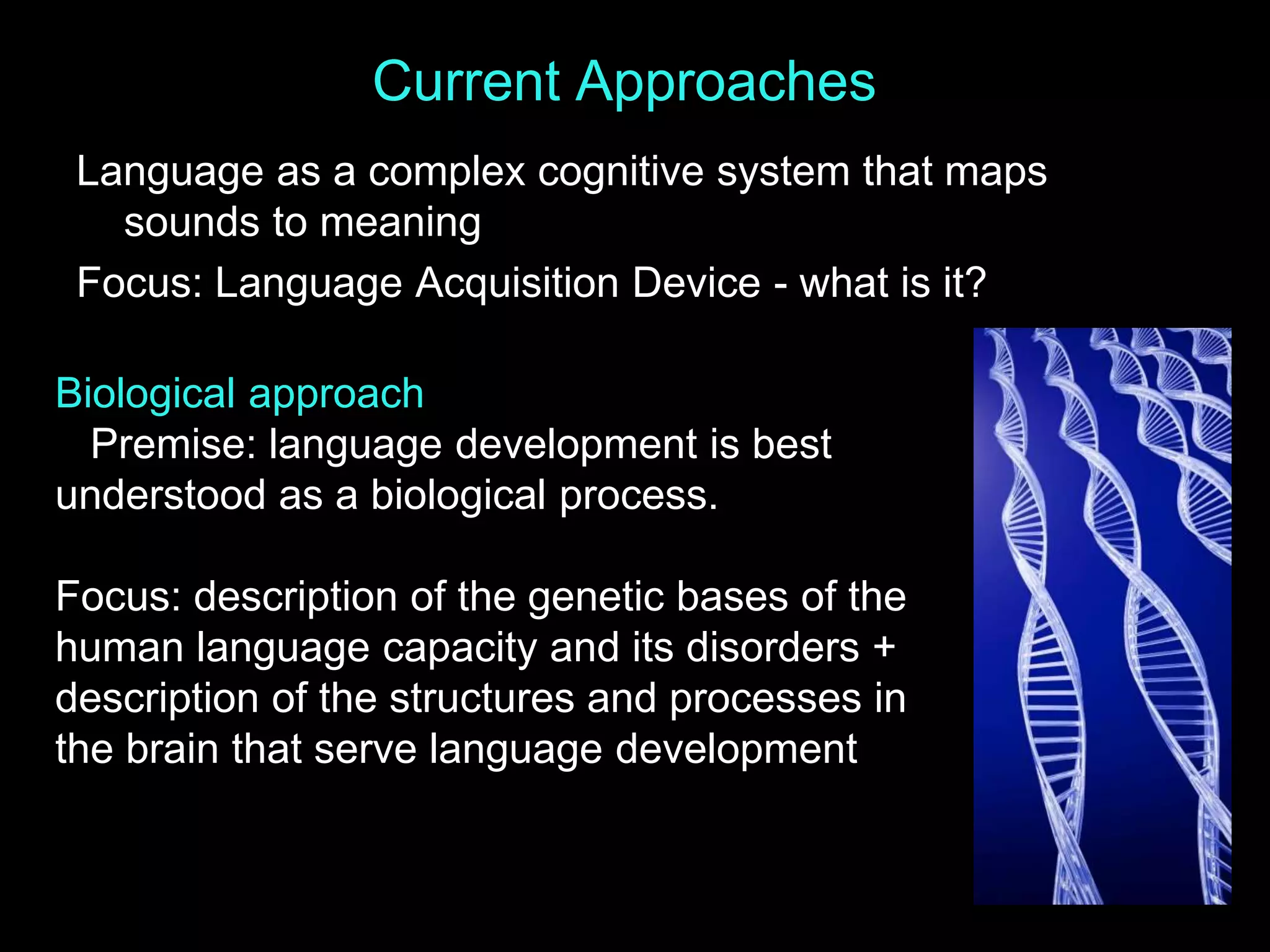 Current Approaches

Language as a complex cognitive system that maps sounds to meaning

Focus: Language Acquisition Device - what is it?

Biological approach

Premise: language development is best understood as a biological process.

Focus: description of the genetic bases of the human language capacity and its disorders + description of the structures and processes in the brain that serve language development